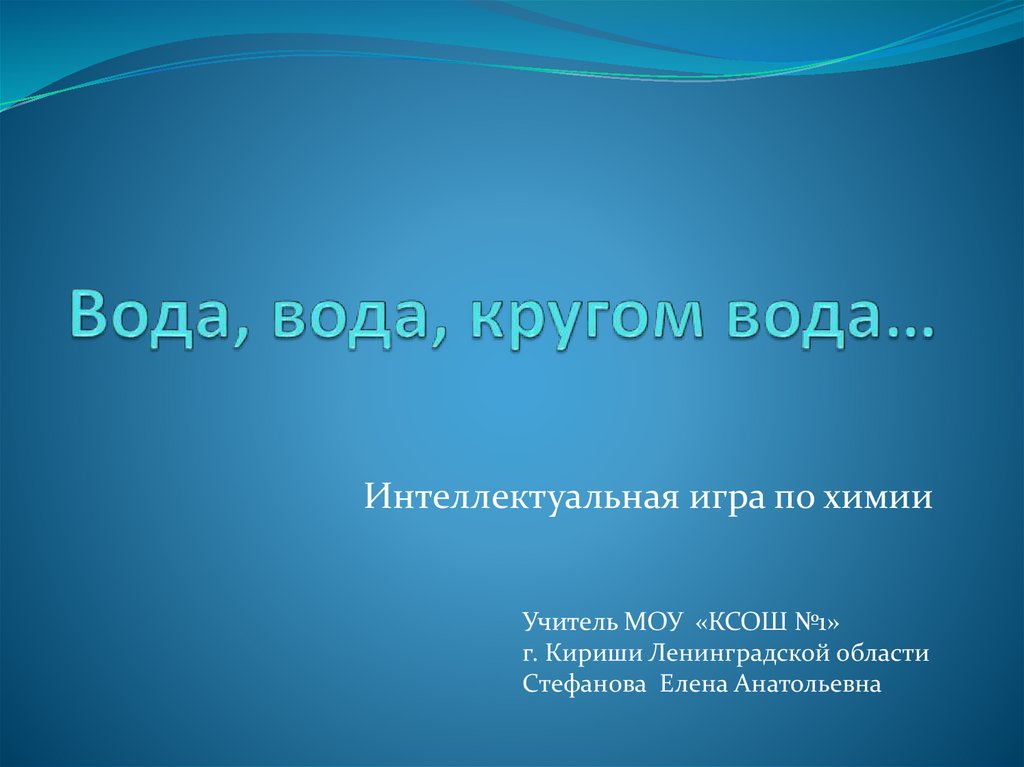 Вода, вода, кругом вода…

Интеллектуальная игра по химии

Учитель МОУ «КСОШ №1»
г. Кириши Ленинградской области
Стефанова Елена Анатольевна